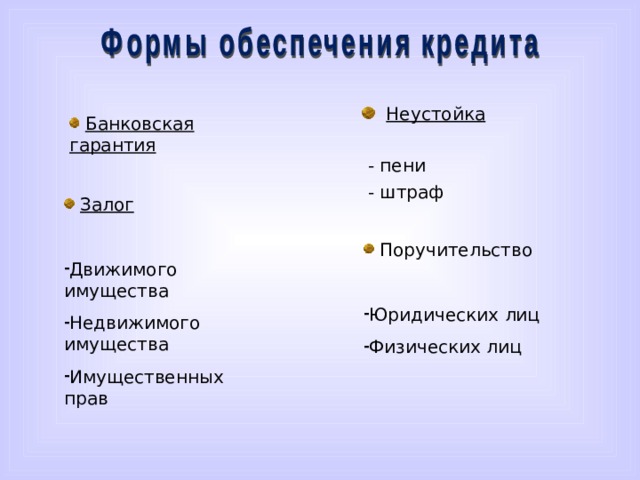 Формы обеспечения кредита

Банковская гарантия

Залог

-Движимого имущества

-Недвижимого имущества

-Имущественных прав

Неустойка

- пени

- штраф

Поручительство

-Юридических лиц

-Физических лиц